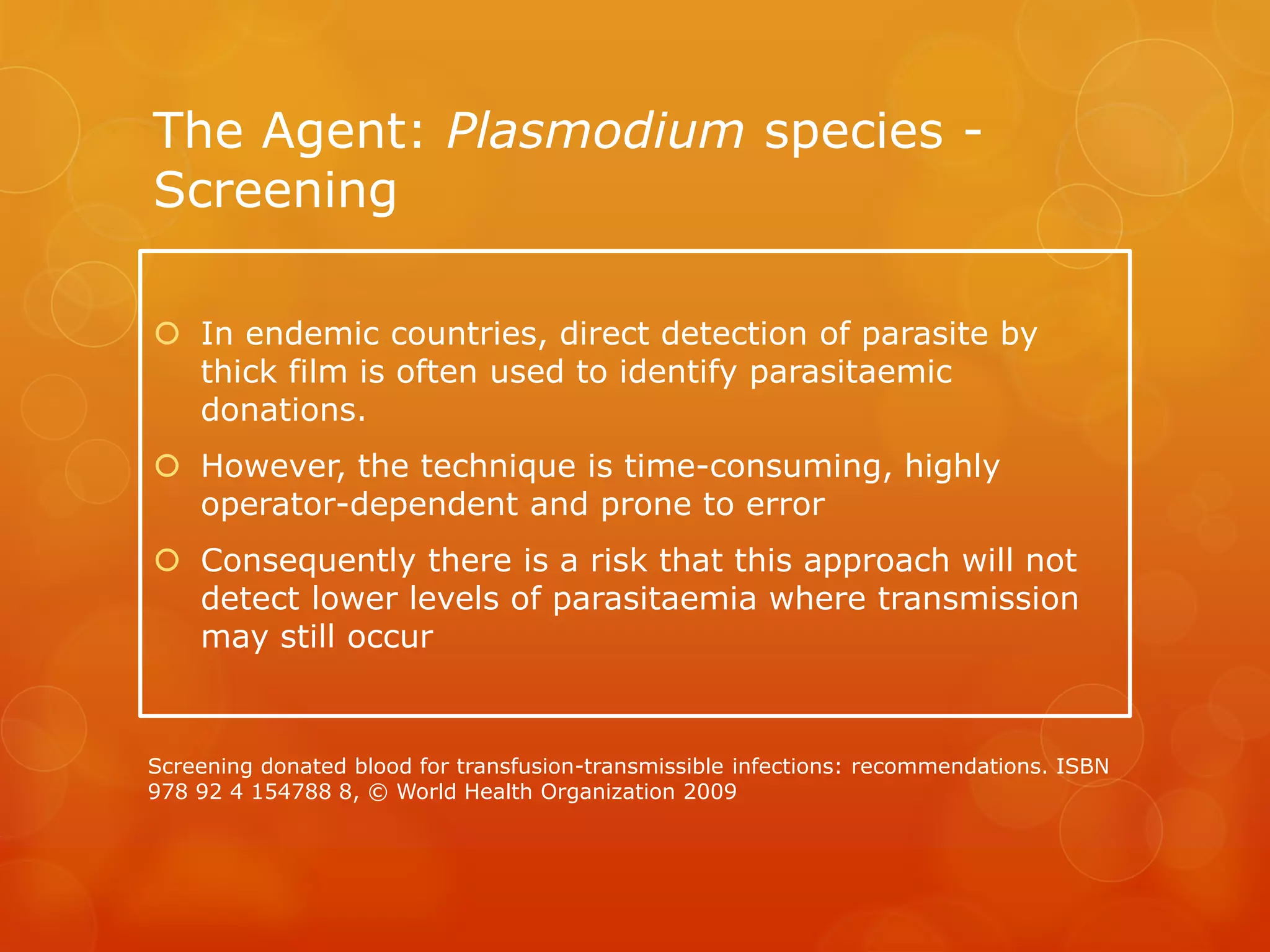 The Agent: Plasmodium species - Screening

In endemic countries, direct detection of parasite by thick film is often used to identify parasitaemic donations.

However, the technique is time-consuming, highly operator-dependent and prone to error

Consequently there is a risk that this approach will not detect lower levels of parasitaemia where transmission may still occur

Screening donated blood for transfusion-transmissible infections: recommendations. ISBN 978 92 4 154788 8, © World Health Organization 2009